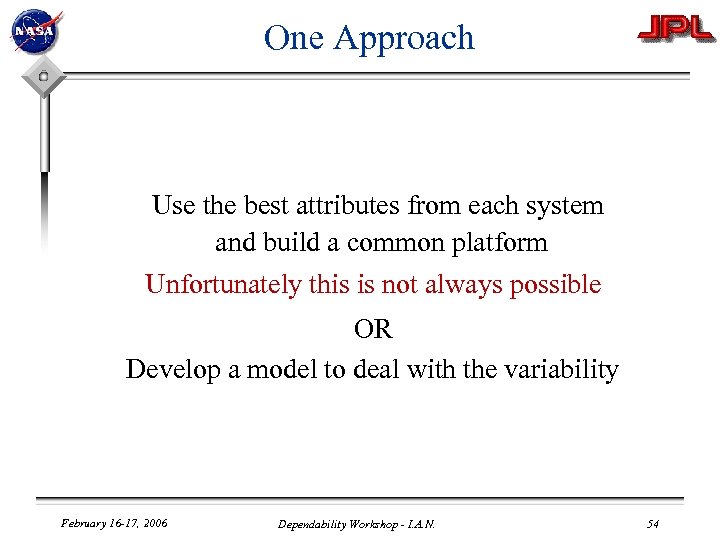 NASA

One Approach

JPL

Use the best attributes from each system and build a common platform

Unfortunately this is not always possible

OR

Develop a model to deal with the variability

February 16-17, 2006

Dependability Workshop - I.A.N.

54